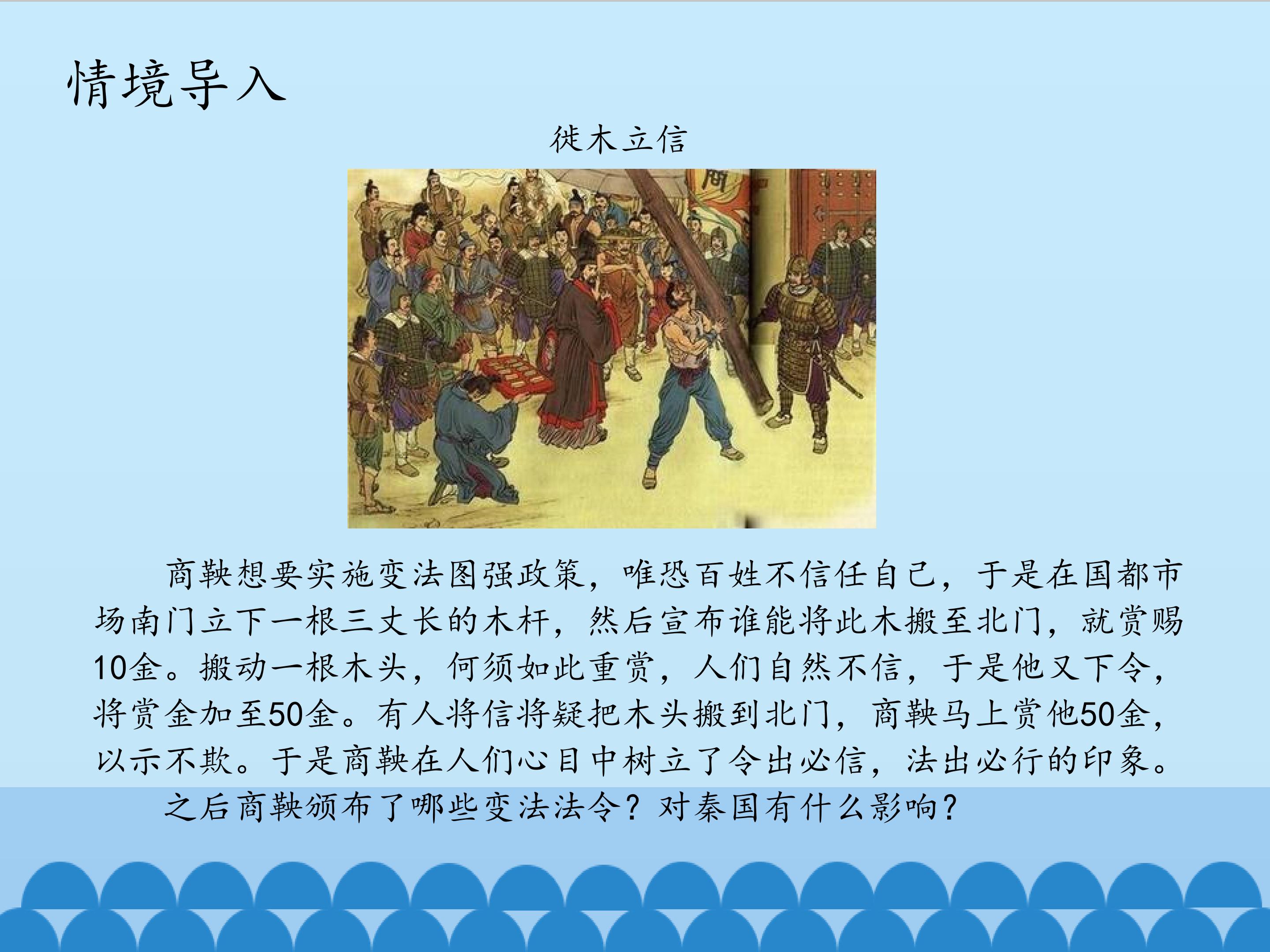 情境导入

徙木立信

商鞅想要实施变法图强政策，唯恐百姓不信任自己，于是在国都市场南门立下一根三丈长的木杆，然后宣布谁能将此木搬至北门，就赏赐10金。搬动一根木头，何须如此重赏，人们自然不信，于是他又下令，将赏金加至50金。有人将信将疑把木头搬到北门，商鞅马上赏他50金，以示不欺。于是商鞅在人们心目中树立了令出必信，法出必行的印象。

之后商鞅颁布了哪些变法法令？对秦国有什么影响？